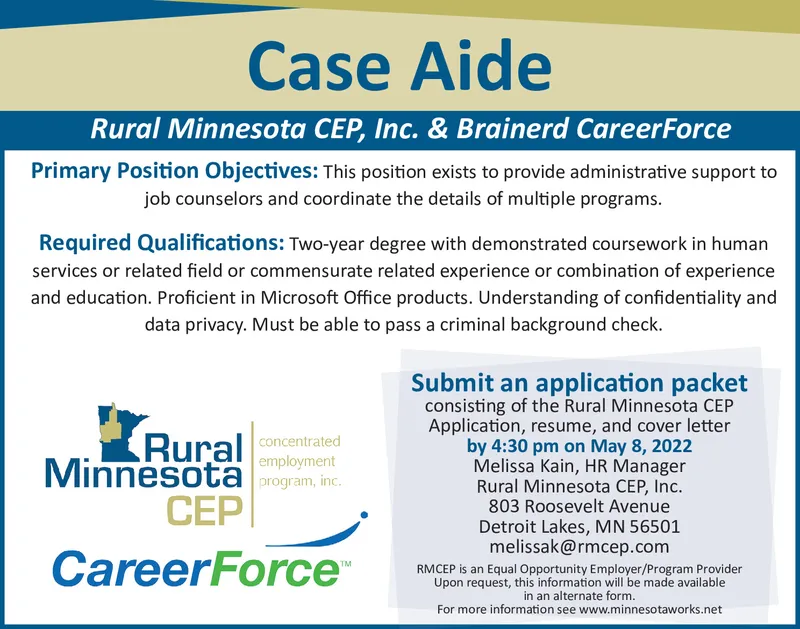 Case Aide

Rural Minnesota CEP, Inc. & Brainerd CareerForce

Primary Position Objectives: This position exists to provide administrative support to job counselors and coordinate the details of multiple programs.

Required Qualifications: Two-year degree with demonstrated coursework in human services or related field or commensurate related experience or combination of experience and education. Proficient in Microsoft Office products. Understanding of confidentiality and data privacy. Must be able to pass a criminal background check.

Rural Minnesota CEP
concentrated employment program, inc.

CareerForce™

Submit an application packet
consisting of the Rural Minnesota CEP Application, resume, and cover letter
by 4:30 pm on May 8, 2022
Melissa Kain, HR Manager
Rural Minnesota CEP, Inc.
803 Roosevelt Avenue
Detroit Lakes, MN 56501
melissak@rmcep.com

RMCEP is an Equal Opportunity Employer/Program Provider
Upon request, this information will be made available in an alternate form.
For more information see www.minnesotaworks.net